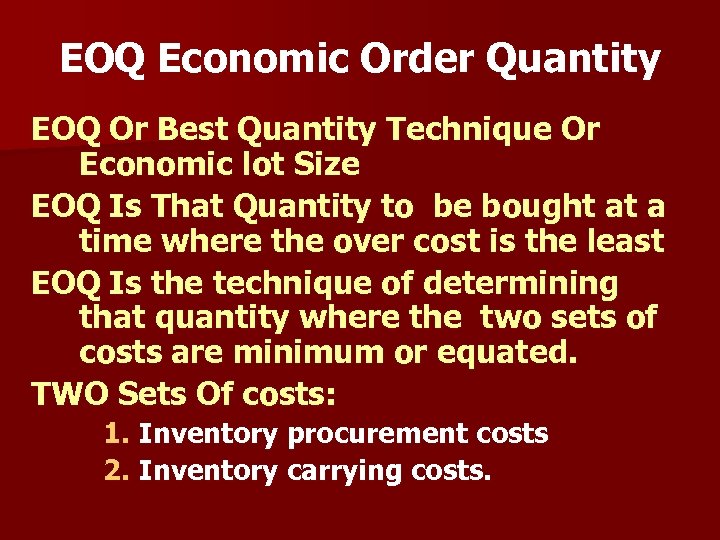 EOQ Economic Order Quantity

EOQ Or Best Quantity Technique Or Economic lot Size

EOQ Is That Quantity to be bought at a time where the over cost is the least

EOQ Is the technique of determining that quantity where the two sets of costs are minimum or equated.

TWO Sets Of costs:

1. Inventory procurement costs
2. Inventory carrying costs.